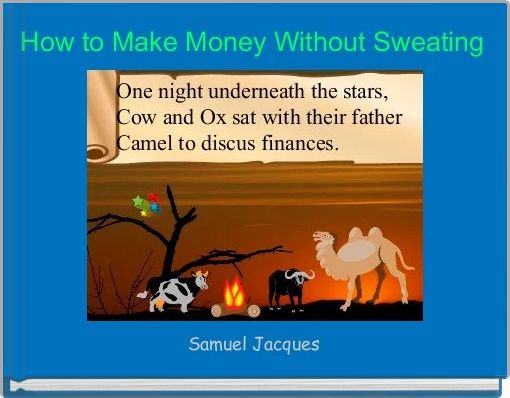 How to Make Money Without Sweating

One night underneath the stars, Cow and Ox sat with their father Camel to discus finances.

Samuel Jacques